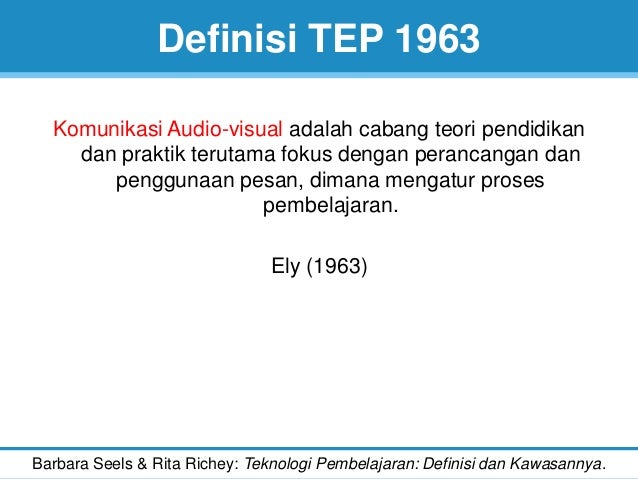 Definisi TEP 1963

Komunikasi Audio-visual adalah cabang teori pendidikan dan praktik terutama fokus dengan perancangan dan penggunaan pesan, dimana mengatur proses pembelajaran.

Ely (1963)

Barbara Seels & Rita Richey: Teknologi Pembelajaran: Definisi dan Kawasannya.